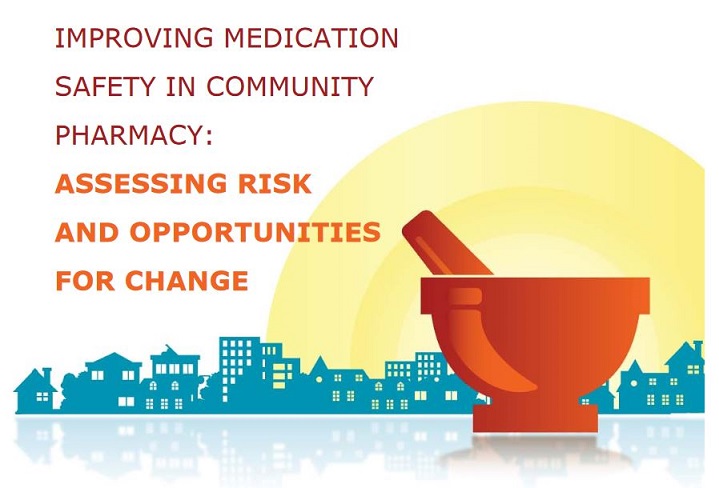 IMPROVING MEDICATION SAFETY IN COMMUNITY PHARMACY:

ASSESSING RISK AND OPPORTUNITIES FOR CHANGE